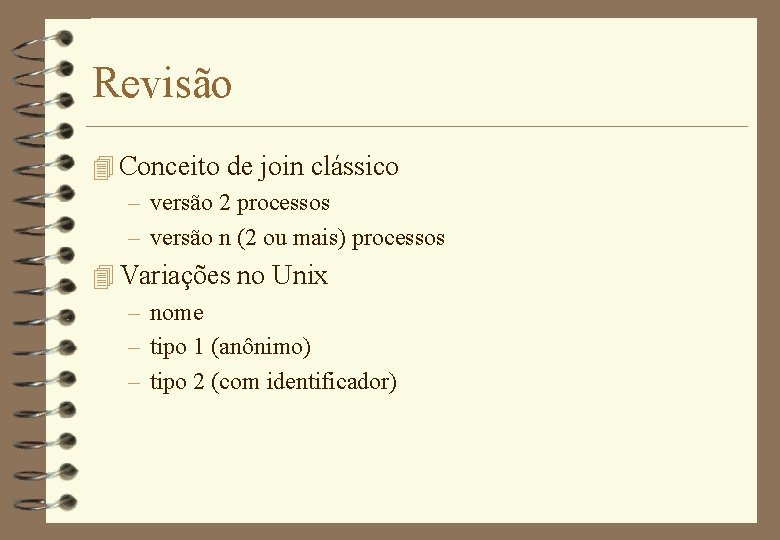 Revisão

Conceito de join clássico
– versão 2 processos
– versão n (2 ou mais) processos

Variações no Unix
– nome
– tipo 1 (anônimo)
– tipo 2 (com identificador)